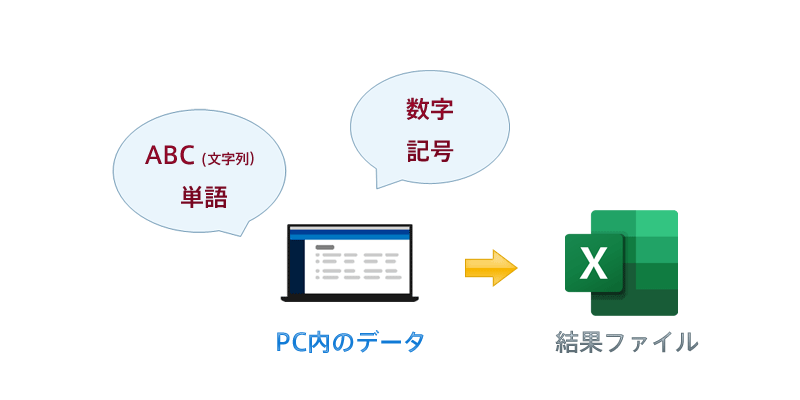 ABC (文字列)
単語

数字
記号

X

PC内のデータ

結果ファイル